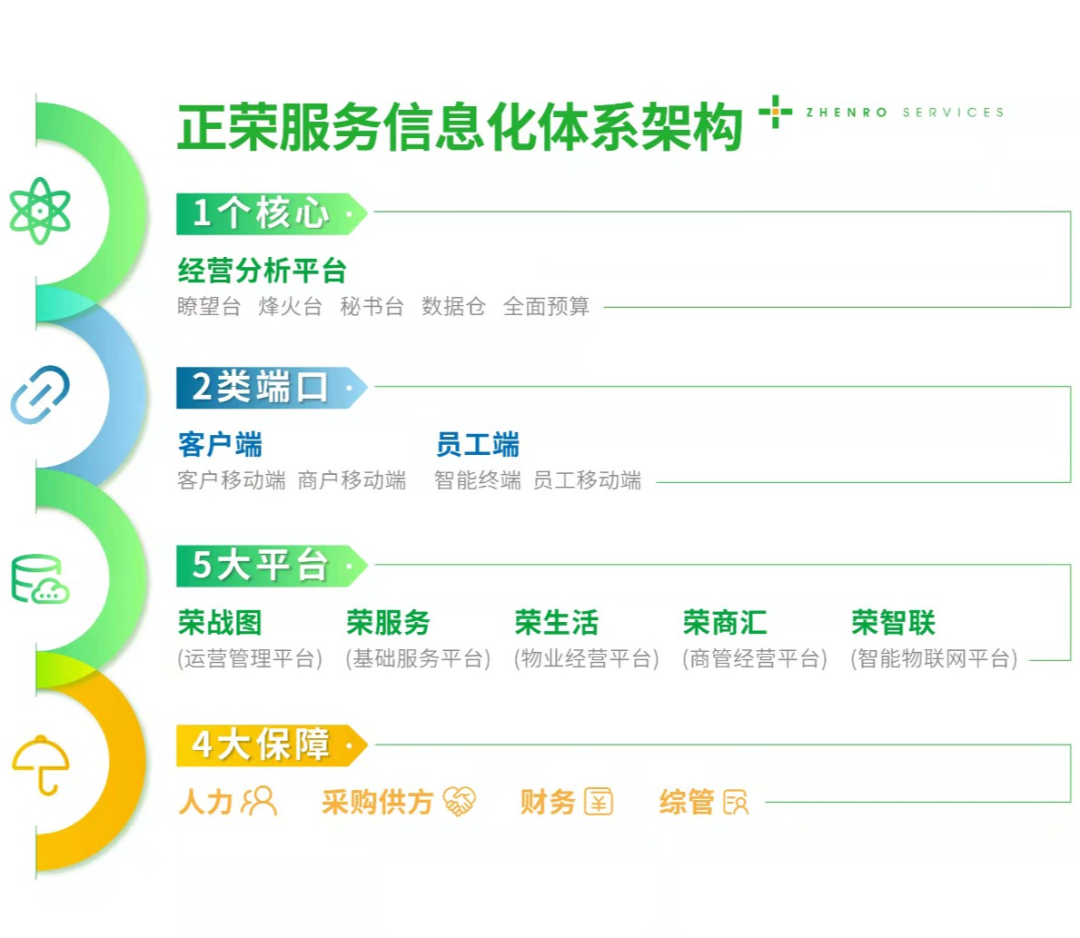 正荣服务信息化体系架构 ZHENRO SERVICES

1个核心

经营分析平台
瞭望台 烽火台 秘书台 数据仓 全面预算

2类端口

客户端
客户移动端 商户移动端

员工端
智能终端 员工移动端

5大平台

荣战图
(运营管理平台)

荣服务
(基础服务平台)

荣生活
(物业经营平台)

荣商汇
(商管经营平台)

荣智联
(智能物联网平台)

4大保障

人力 采购供方 财务 综管